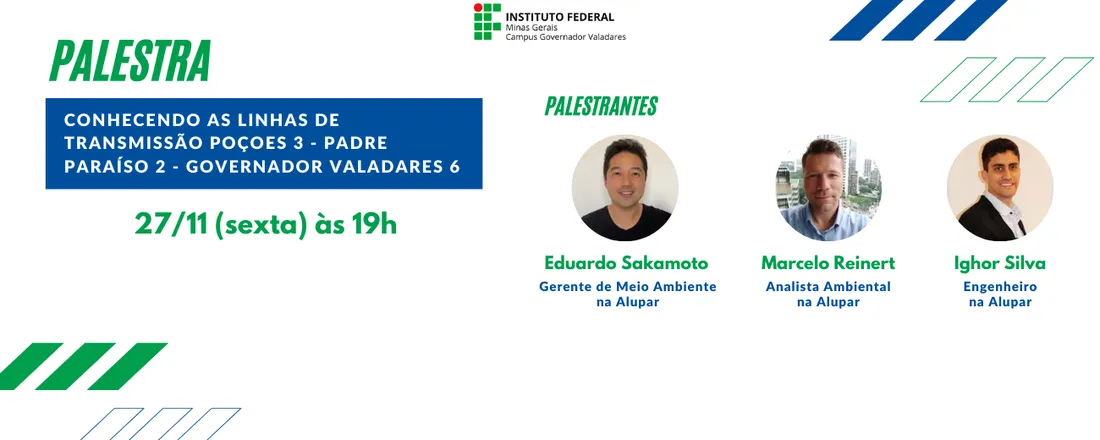 INSTITUTO FEDERAL
Minas Gerais
Campus Governador Valadares

PALESTRA

CONHECENDO AS LINHAS DE TRANSMISSÃO POÇOES 3 - PADRE PARAÍSO 2 - GOVERNADOR VALADARES 6

27/11 (sexta) às 19h

PALESTRANTES

Eduardo Sakamoto
Gerente de Meio Ambiente na Alupar

Marcelo Reinert
Analista Ambiental na Alupar

Ighor Silva
Engenheiro na Alupar